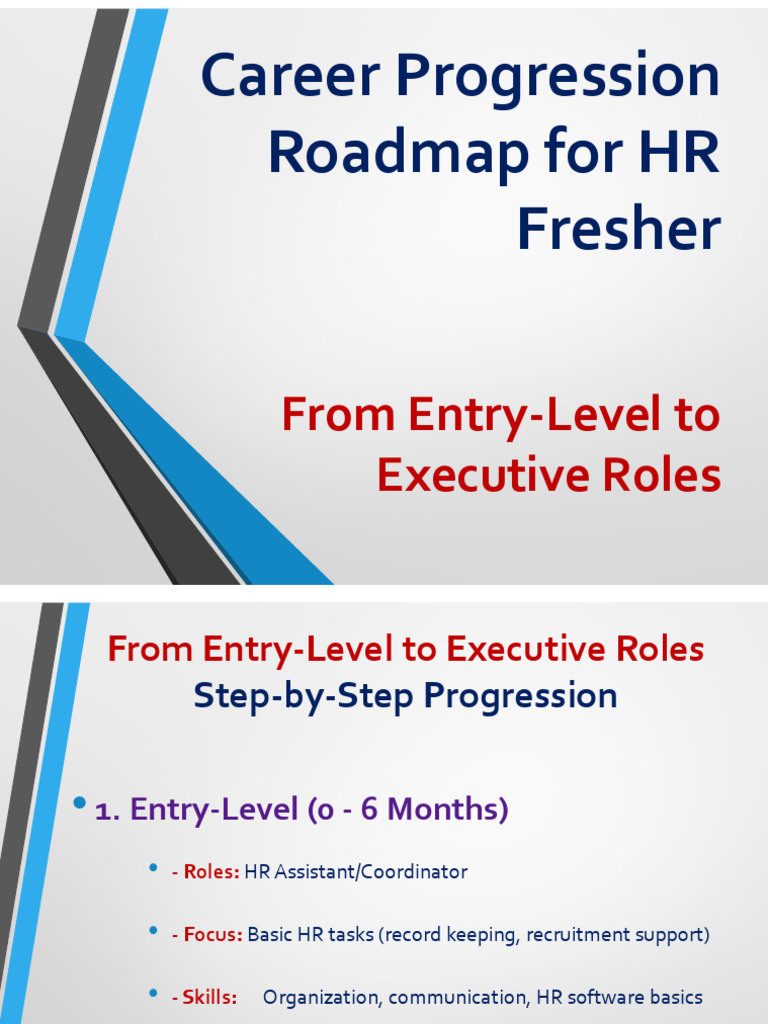 Career Progression Roadmap for HR Fresher

From Entry-Level to Executive Roles

From Entry-Level to Executive Roles
Step-by-Step Progression

• 1. Entry-Level (0 - 6 Months)

• - Roles: HR Assistant/Coordinator

• - Focus: Basic HR tasks (record keeping, recruitment support)

• - Skills: Organization, communication, HR software basics